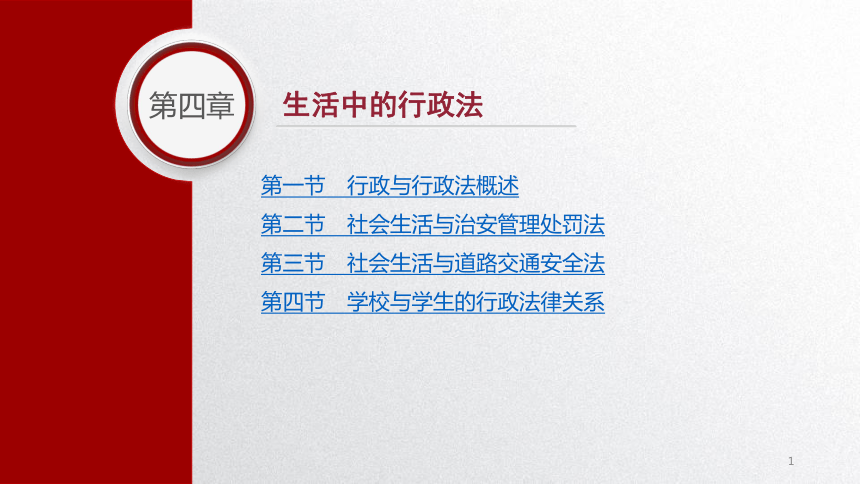 第四章

生活中的行政法

第一节　行政与行政法概述

第二节　社会生活与治安管理处罚法

第三节　社会生活与道路交通安全法

第四节　学校与学生的行政法律关系

1